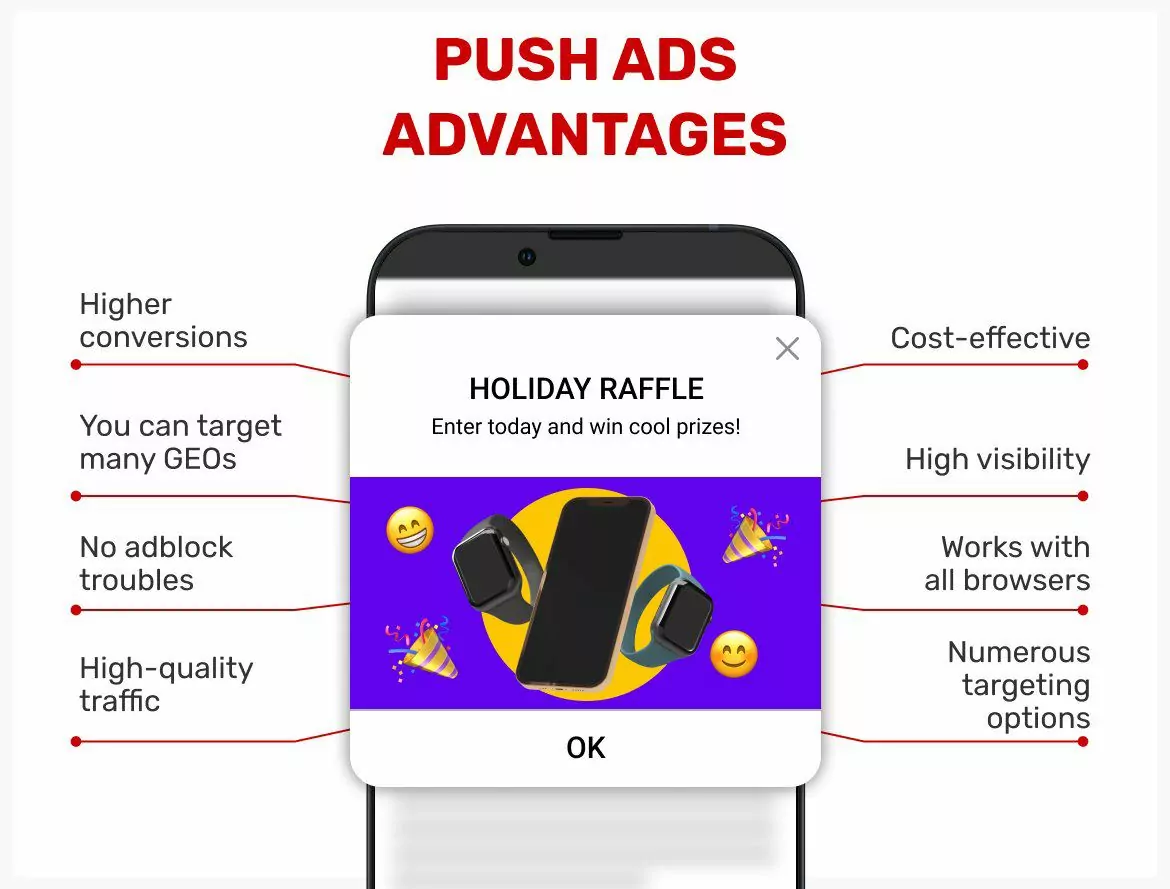 PUSH ADS ADVANTAGES

Higher conversions

You can target many GEOs

No adblock troubles

High-quality traffic

HOLIDAY RAFFLE
Enter today and win cool prizes!

OK

Cost-effective

High visibility

Works with all browsers

Numerous targeting options